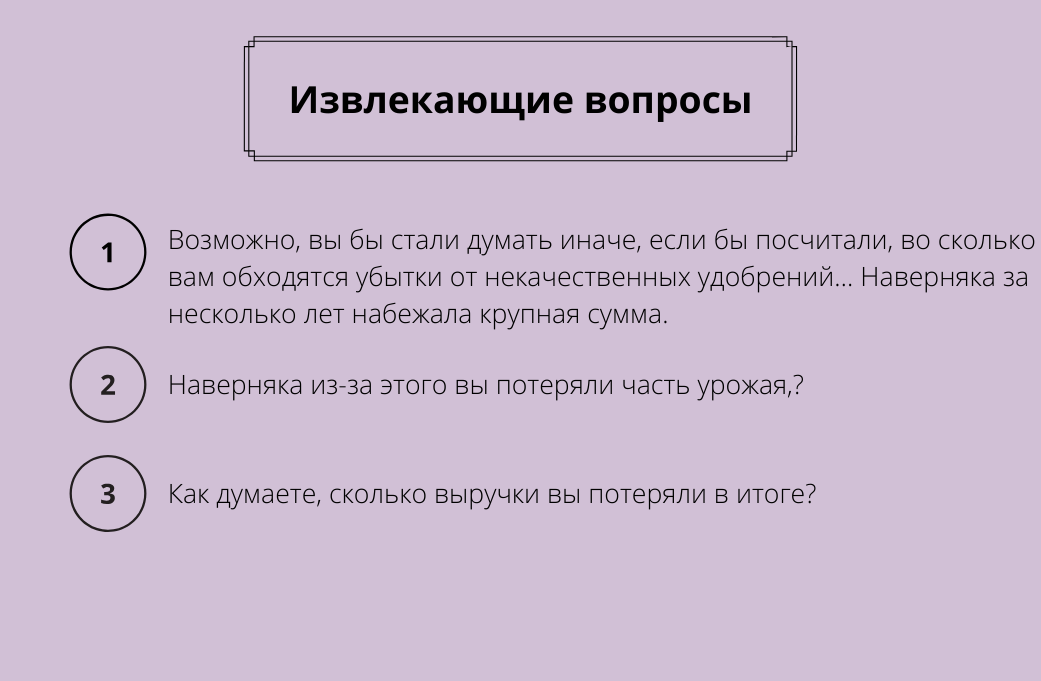 Извлекающие вопросы

1 Возможно, вы бы стали думать иначе, если бы посчитали, во сколько вам обходятся убытки от некачественных удобрений... Наверняка за несколько лет набежала крупная сумма.

2 Наверняка из-за этого вы потеряли часть урожая,?

3 Как думаете, сколько выручки вы потеряли в итоге?